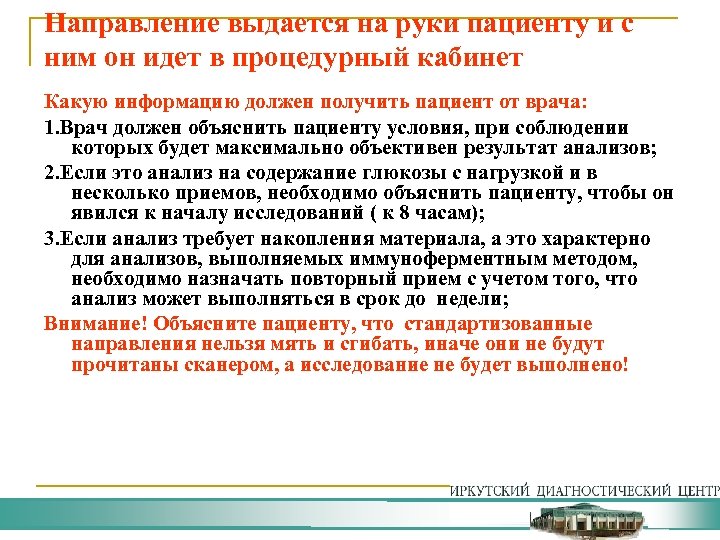 Направление выдается на руки пациенту и с ним он идет в процедурный кабинет

Какую информацию должен получить пациент от врача:

1.Врач должен объяснить пациенту условия, при соблюдении которых будет максимально объективен результат анализов;

2.Если это анализ на содержание глюкозы с нагрузкой и в несколько приемов, необходимо объяснить пациенту, чтобы он явился к началу исследований ( к 8 часам);

3.Если анализ требует накопления материала, а это характерно для анализов, выполняемых иммуноферментным методом, необходимо назначать повторный прием с учетом того, что анализ может выполняться в срок до недели;

Внимание! Объясните пациенту, что стандартизованные направления нельзя мять и сгибать, иначе они не будут прочитаны сканером, а исследование не будет выполнено!

ИРКУТСКИЙ ДИАГНОСТИЧЕСКИЙ ЦЕНТР